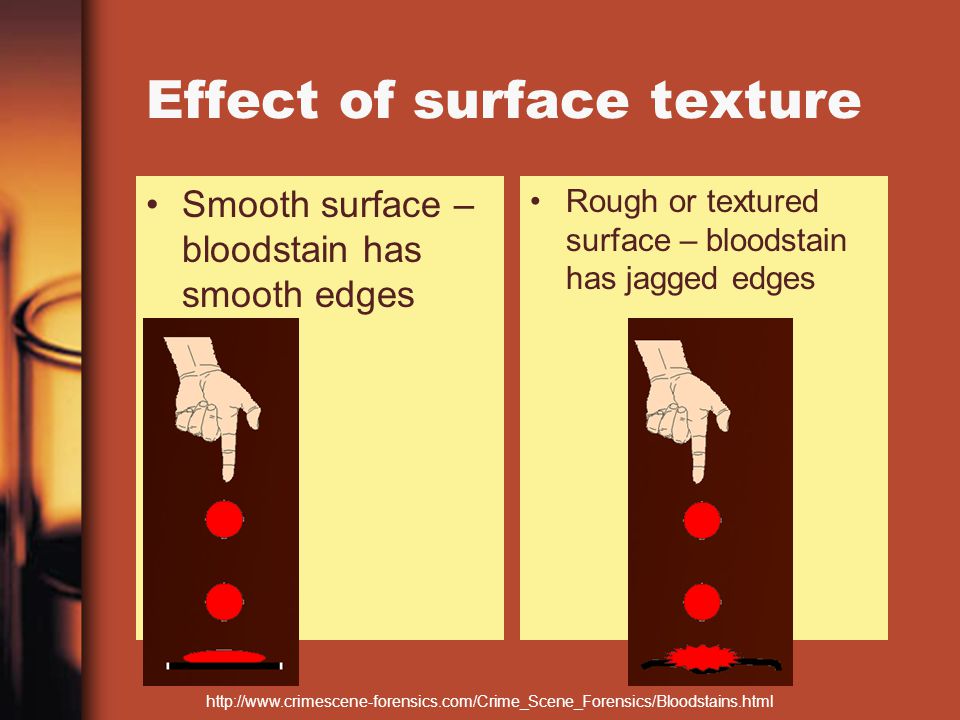 Effect of surface texture

• Smooth surface – bloodstain has smooth edges

• Rough or textured surface – bloodstain has jagged edges

http://www.crimescene-forensics.com/Crime_Scene_Forensics/Bloodstains.html